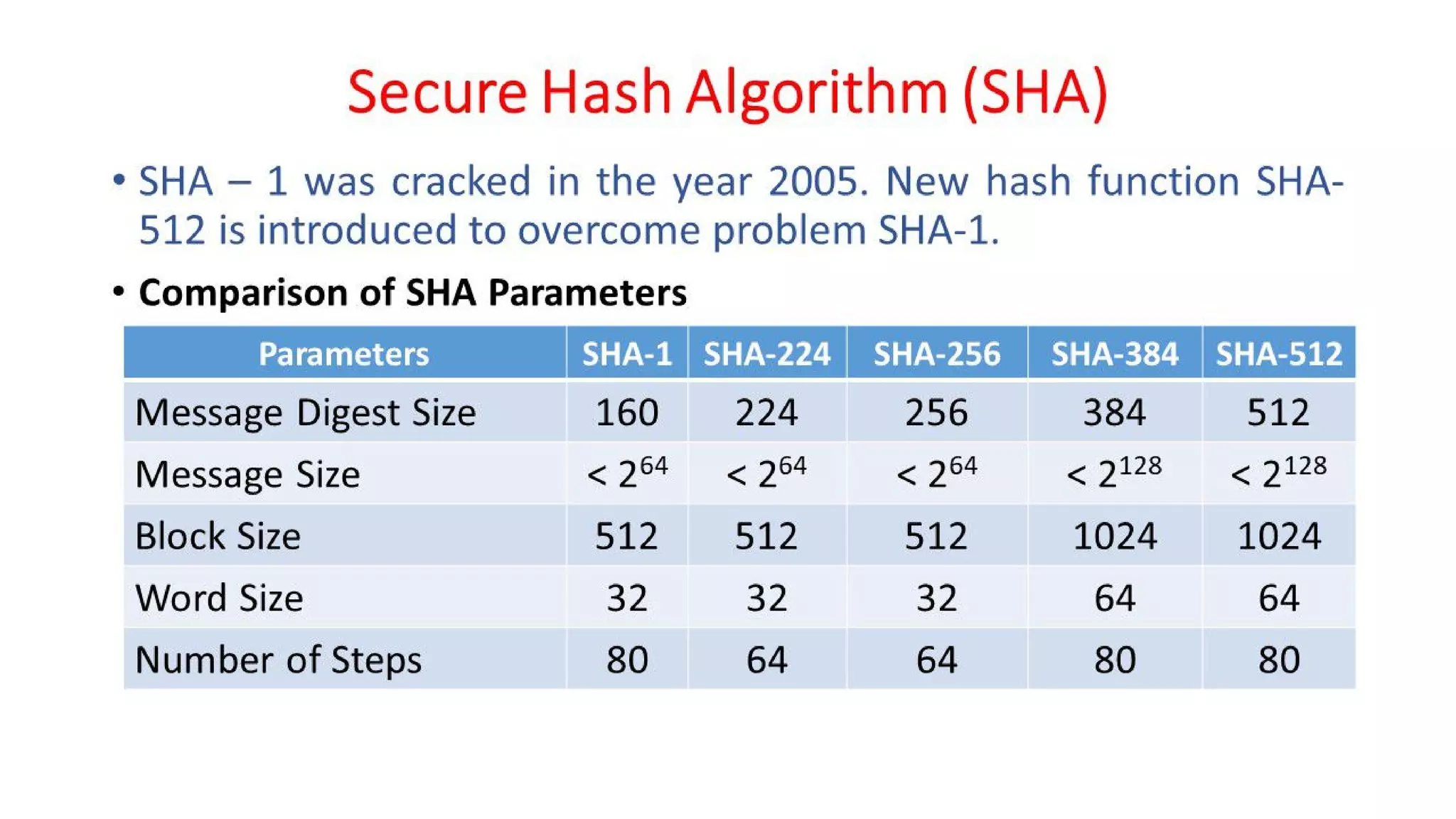 Secure Hash Algorithm (SHA)

• SHA – 1 was cracked in the year 2005. New hash function SHA-512 is introduced to overcome problem SHA-1.

• Comparison of SHA Parameters

| Parameters | SHA-1 | SHA-224 | SHA-256 | SHA-384 | SHA-512 |
|---|---|---|---|---|---|
| Message Digest Size | 160 | 224 | 256 | 384 | 512 |
| Message Size | $< 2^{64}$ | $< 2^{64}$ | $< 2^{64}$ | $< 2^{128}$ | $< 2^{128}$ |
| Block Size | 512 | 512 | 512 | 1024 | 1024 |
| Word Size | 32 | 32 | 32 | 64 | 64 |
| Number of Steps | 80 | 64 | 64 | 80 | 80 |